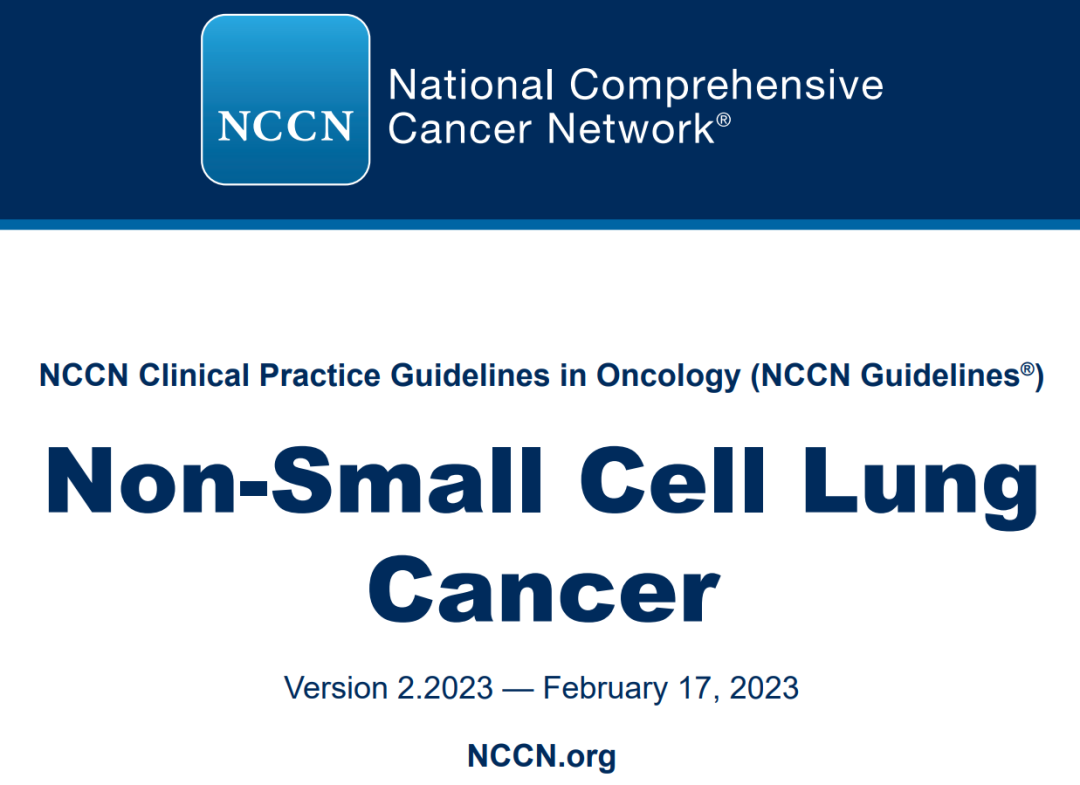 NCCN

National Comprehensive Cancer Network®

NCCN Clinical Practice Guidelines in Oncology (NCCN Guidelines®)

Non-Small Cell Lung Cancer

Version 2.2023 — February 17, 2023

NCCN.org